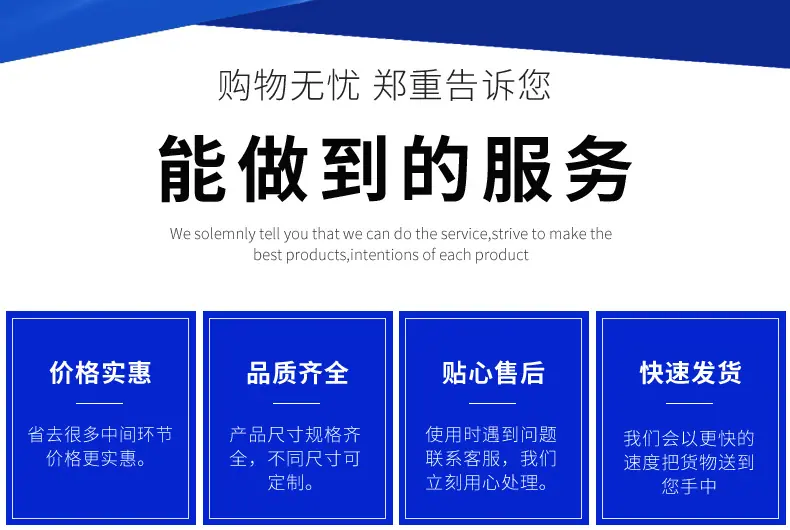 购物无忧 郑重告诉您

能做到的服务

We solemnly tell you that we can do the service,strive to make the best products,intentions of each product

价格实惠

省去很多中间环节价格更实惠。

品质齐全

产品尺寸规格齐全，不同尺寸可定制。

贴心售后

使用时遇到问题联系客服，我们立刻用心处理。

快速发货

我们会以更快的速度把货物送到您手中